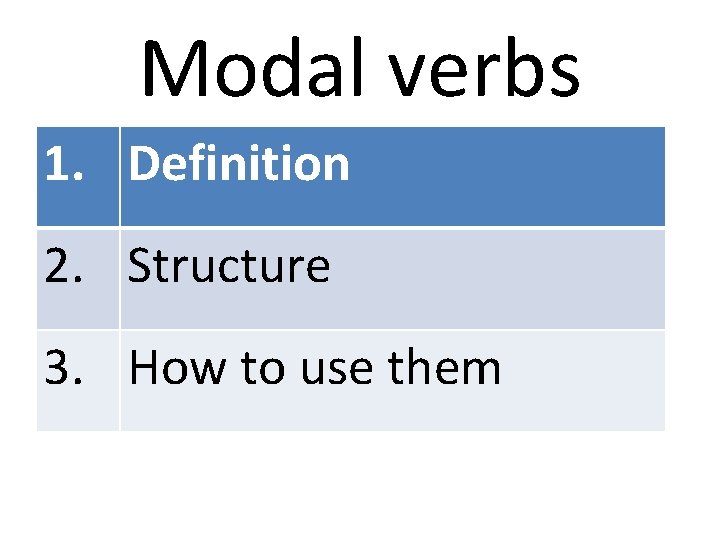 Modal verbs

| 1. | Definition |
|---|---|
| 2. | Structure |
| 3. | How to use them |